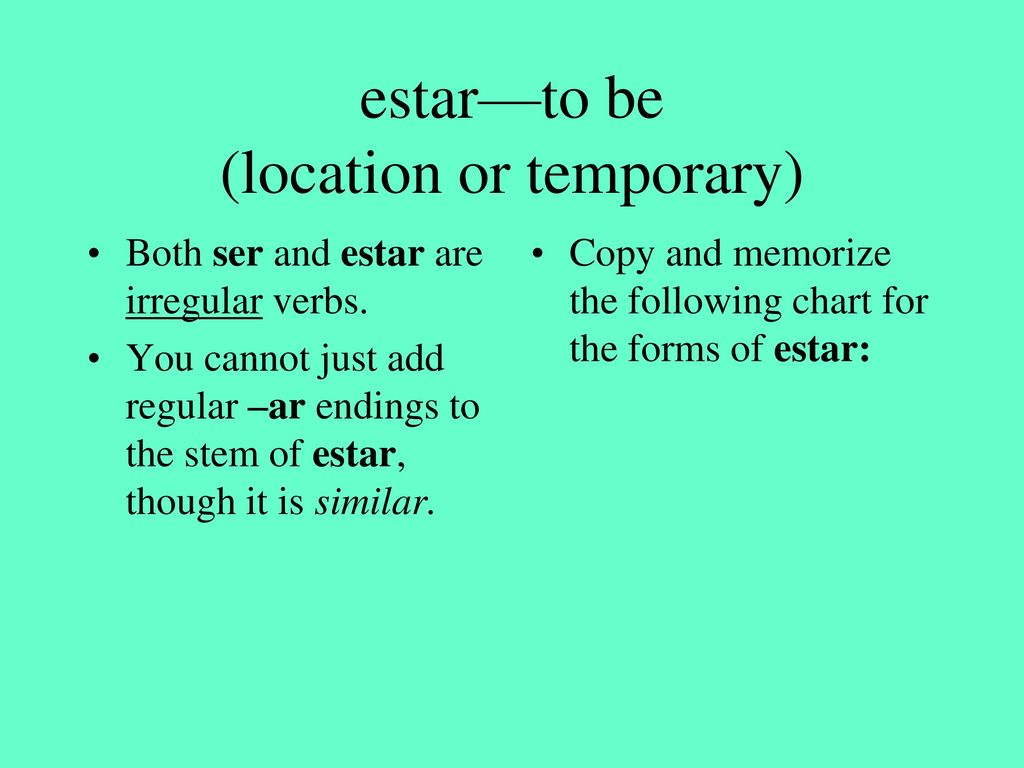 estar—to be
(location or temporary)

• Both ser and estar are irregular verbs.
• You cannot just add regular –ar endings to the stem of estar, though it is similar.

• Copy and memorize the following chart for the forms of estar: